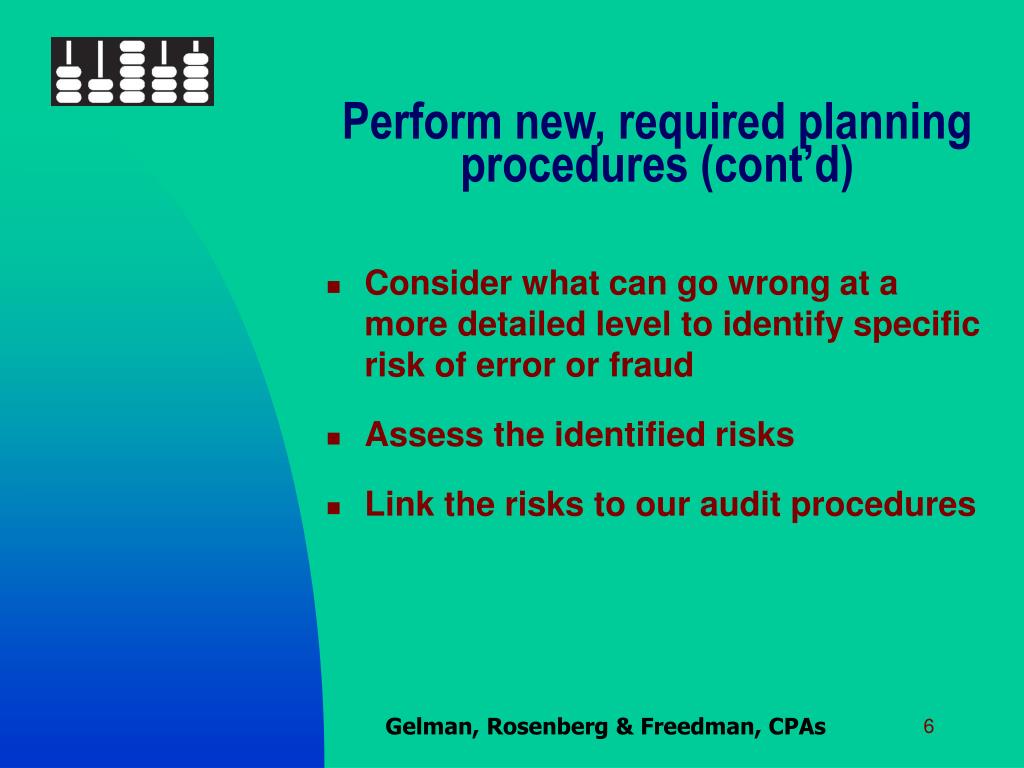 Perform new, required planning procedures (cont’d)

- Consider what can go wrong at a more detailed level to identify specific risk of error or fraud
- Assess the identified risks
- Link the risks to our audit procedures

Gelman, Rosenberg & Freedman, CPAs

6